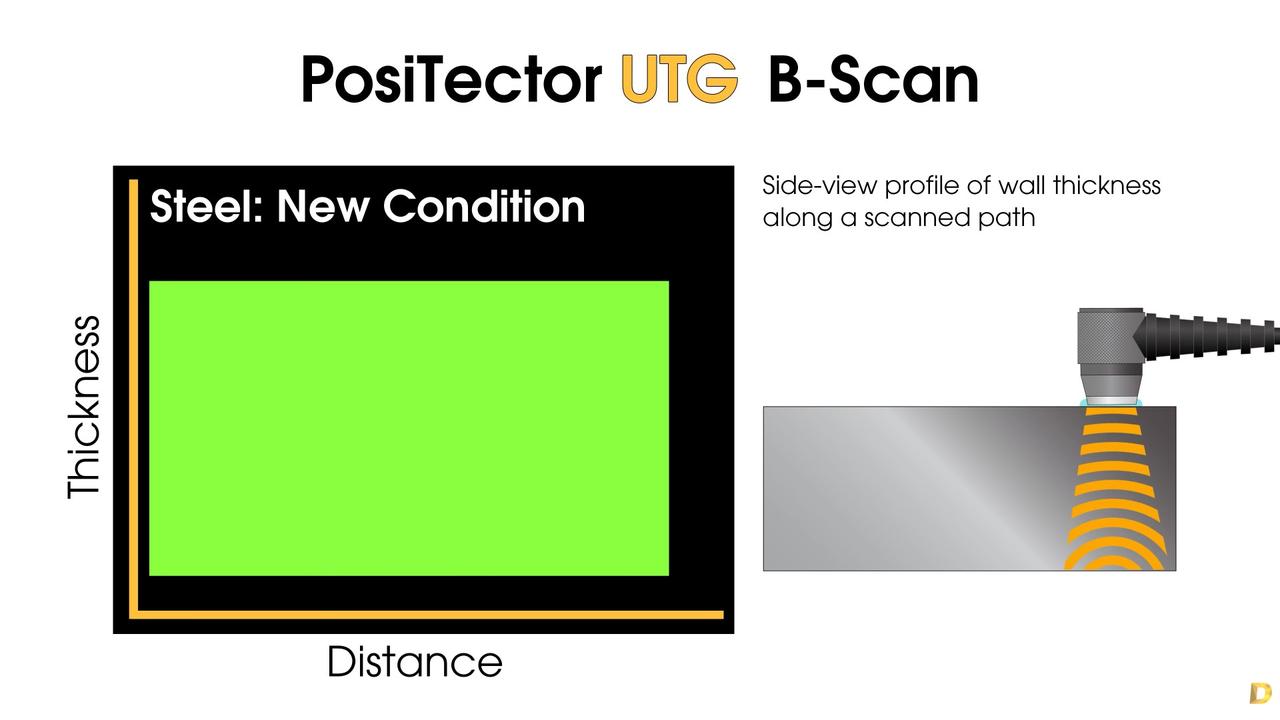 PosiTector UTG B-Scan

Steel: New Condition

Thickness

Distance

Side-view profile of wall thickness along a scanned path

D